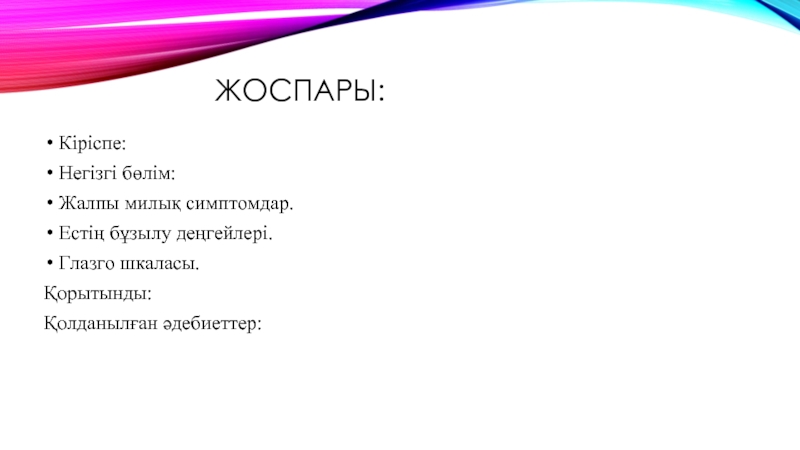 ЖОСПАРЫ:

• Кіріспе:
• Негізгі бөлім:
• Жалпы милық симптомдар.
• Естің бұзылу деңгейлері.
• Глазго шкаласы.
Қорытынды:
Қолданылған әдебиеттер: